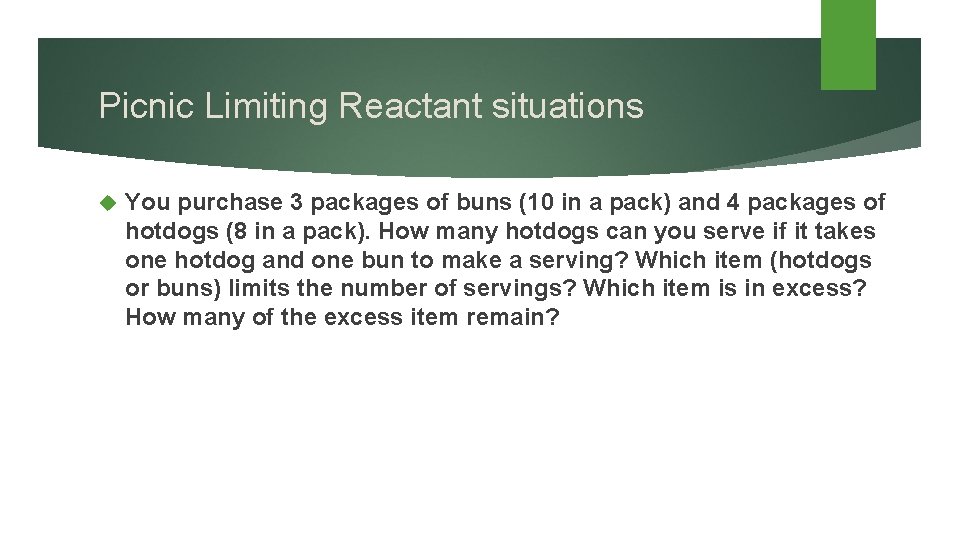 Picnic Limiting Reactant situations

You purchase 3 packages of buns (10 in a pack) and 4 packages of hotdogs (8 in a pack). How many hotdogs can you serve if it takes one hotdog and one bun to make a serving? Which item (hotdogs or buns) limits the number of servings? Which item is in excess? How many of the excess item remain?